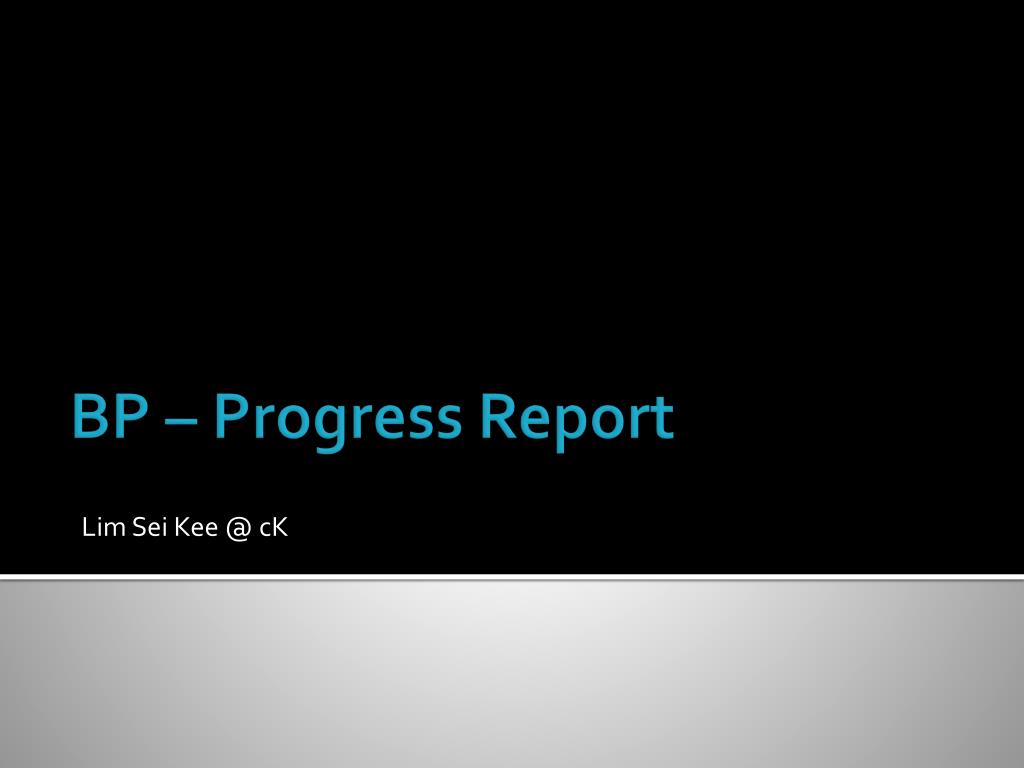 BP – Progress Report

Lim Sei Kee @ cK